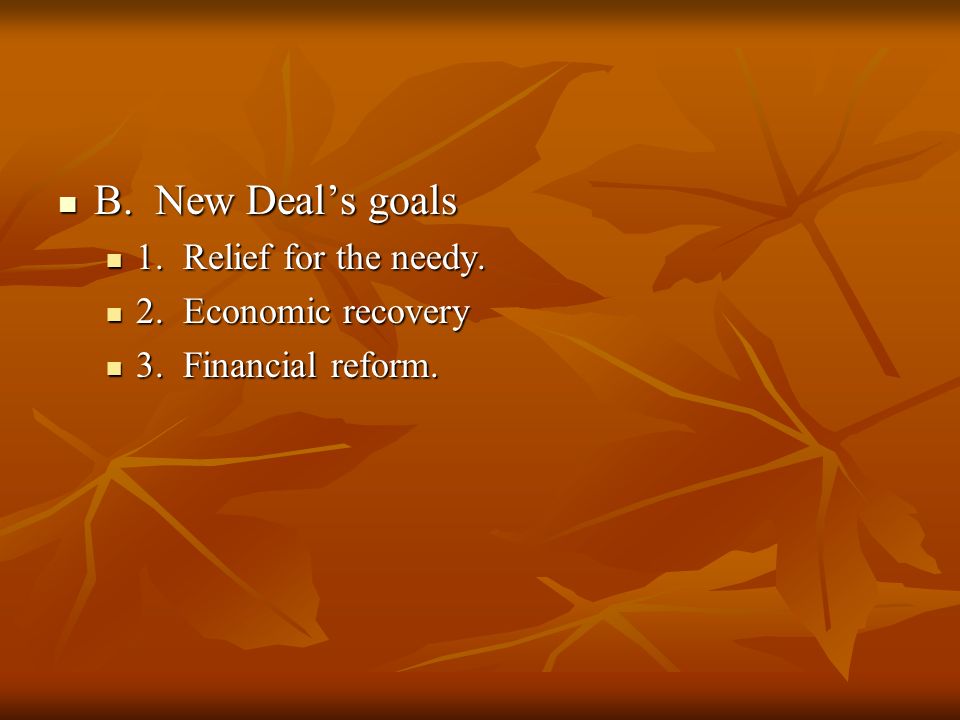 B. New Deal's goals

1. Relief for the needy.

2. Economic recovery

3. Financial reform.